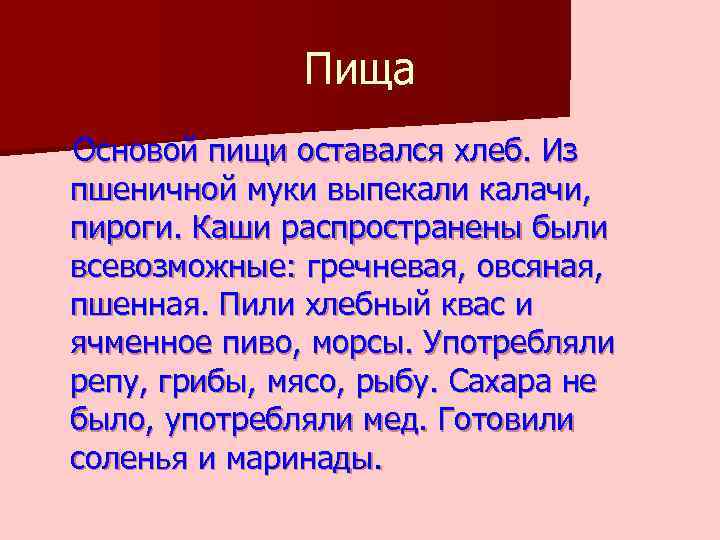 Пища

Основой пищи оставался хлеб. Из пшеничной муки выпекали калачи, пироги. Каши распространены были всевозможные: гречневая, овсяная, пшенная. Пили хлебный квас и ячменное пиво, морсы. Употребляли репу, грибы, мясо, рыбу. Сахара не было, употребляли мед. Готовили соленья и маринады.